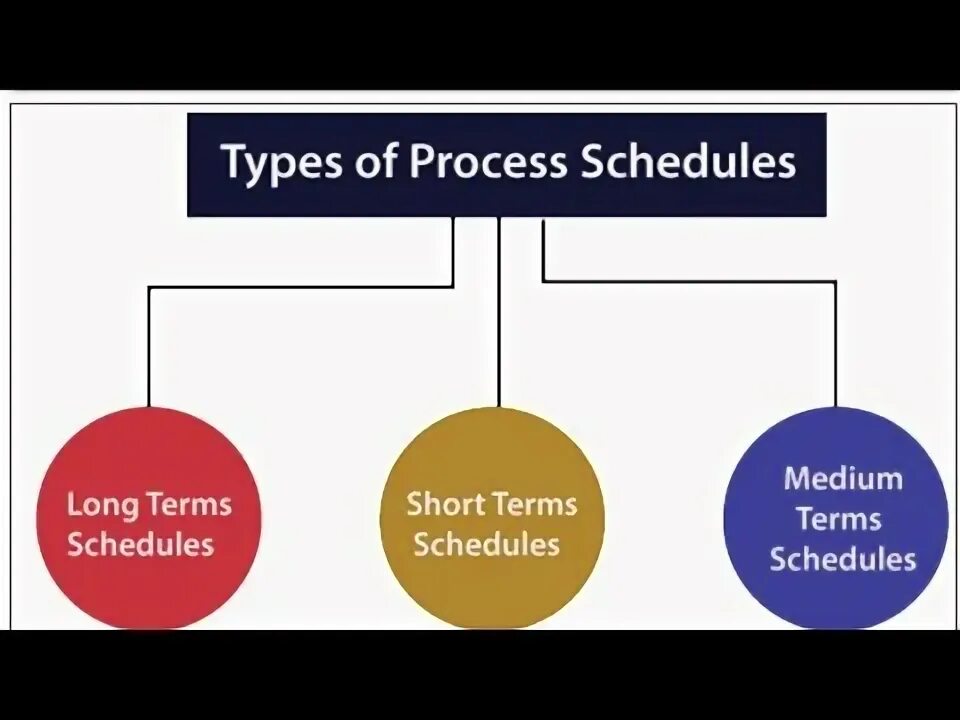 Types of Process Schedules

Long Terms Schedules

Short Terms Schedules

Medium Terms Schedules